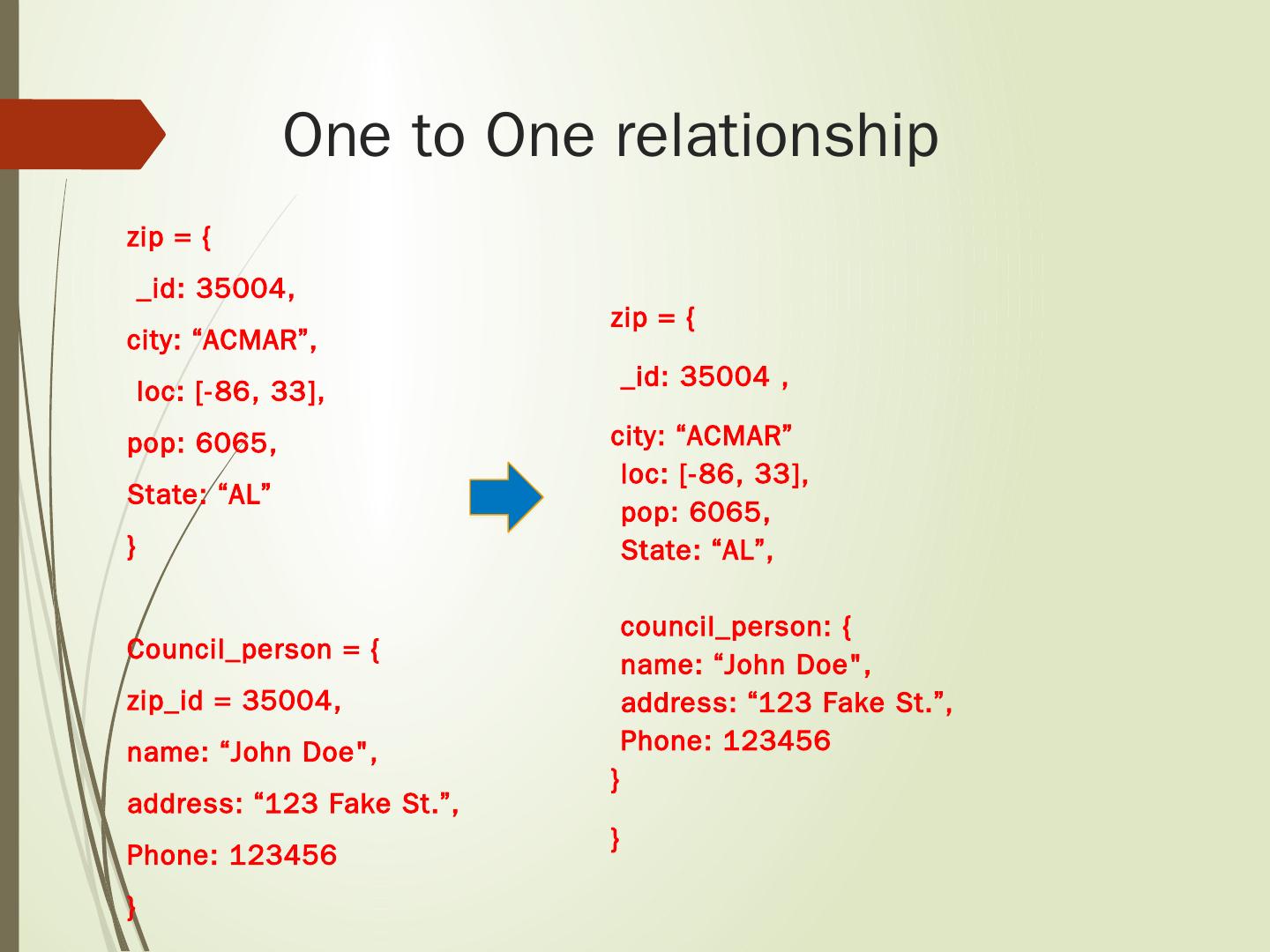 One to One relationship

zip = {

_id: 35004,

city: “ACMAR”,

loc: [-86, 33],

pop: 6065,

State: “AL”

}

Council_person = {

zip_id = 35004,

name: “John Doe",

address: “123 Fake St.”,

Phone: 123456

}

zip = {

_id: 35004 ,

city: “ACMAR”
loc: [-86, 33],
pop: 6065,
State: “AL”,

council_person: {
name: “John Doe",
address: “123 Fake St.”,
Phone: 123456
}

}